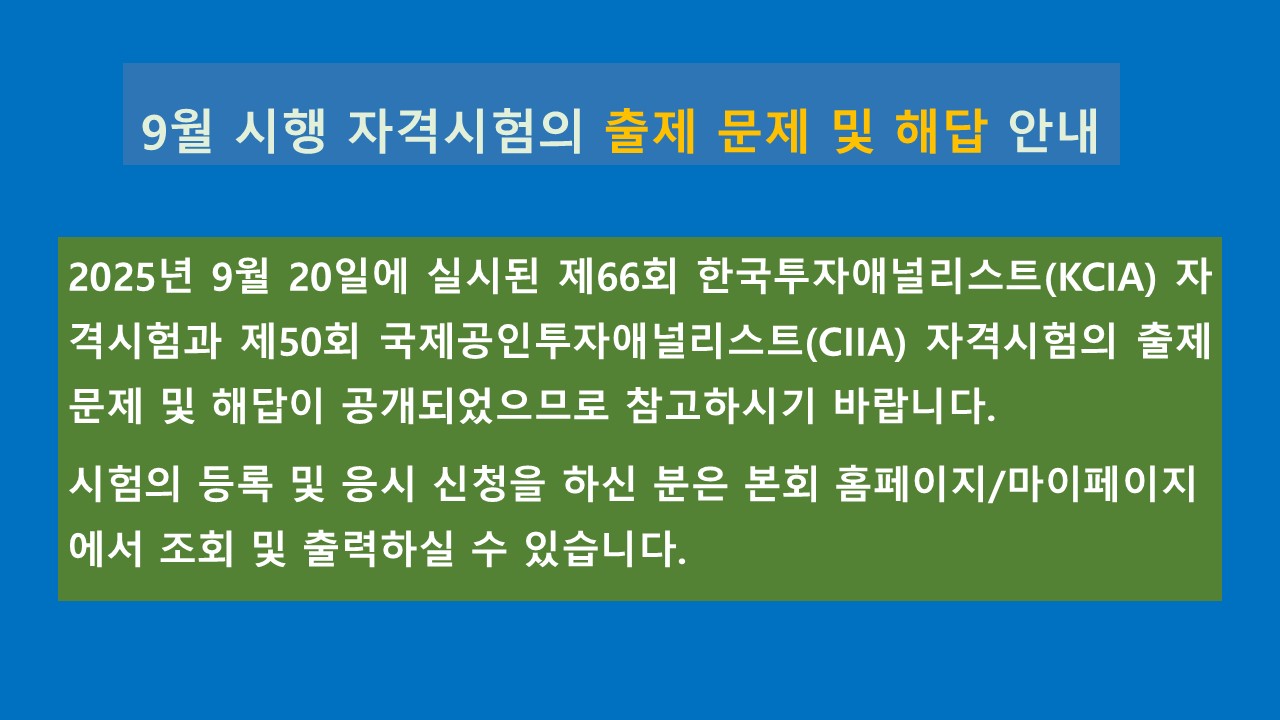 9월 시행 자격시험의 출제 문제 및 해답 안내

2025년 9월 20일에 실시된 제66회 한국투자애널리스트(KCIA) 자격시험과 제50회 국제공인투자애널리스트(CIIA) 자격시험의 출제 문제 및 해답이 공개되었으므로 참고하시기 바랍니다.

시험의 등록 및 응시 신청을 하신 분은 본회 홈페이지/마이페이지에서 조회 및 출력하실 수 있습니다.